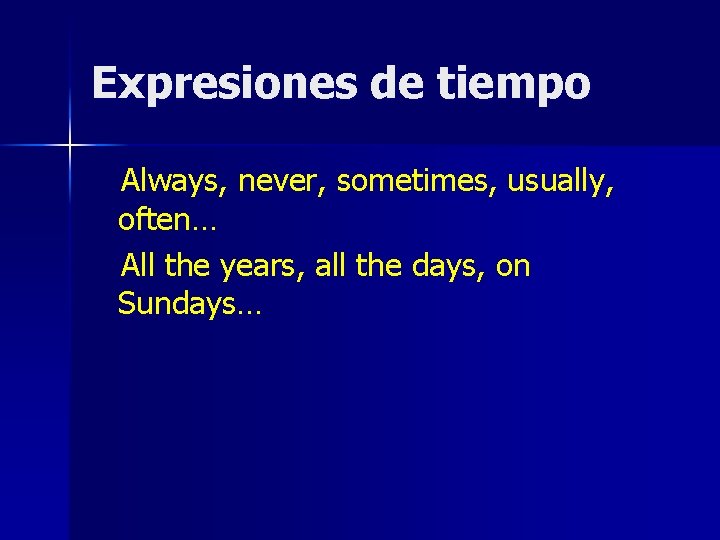 Expresiones de tiempo

Always, never, sometimes, usually, often…

All the years, all the days, on Sundays…